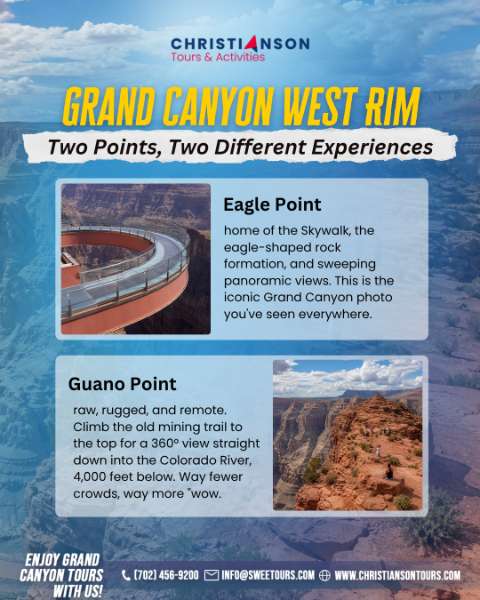 CHRISTIANSON
Tours & Activities

GRAND CANYON WEST RIM

Two Points, Two Different Experiences

Eagle Point

home of the Skywalk, the eagle-shaped rock formation, and sweeping panoramic views. This is the iconic Grand Canyon photo you've seen everywhere.

Guano Point

raw, rugged, and remote. Climb the old mining trail to the top for a 360° view straight down into the Colorado River, 4,000 feet below. Way fewer crowds, way more "wow.

ENJOY GRAND CANYON TOURS WITH US!

(702) 456-9200 INFO@SWEETOURS.COM WWW.CHRISTIANSONTOURS.COM